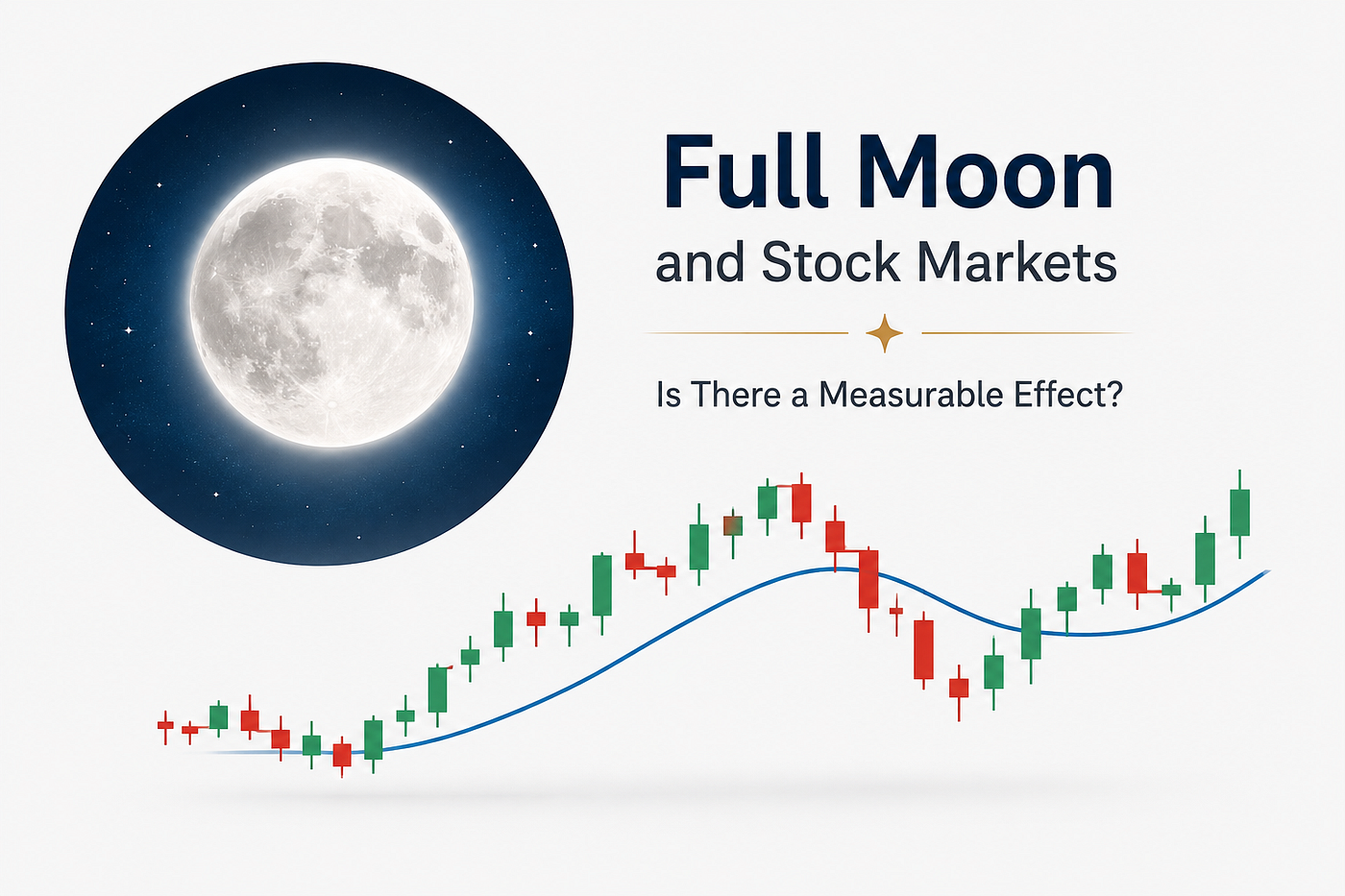 Full Moon
and Stock Markets

Is There a Measurable Effect?